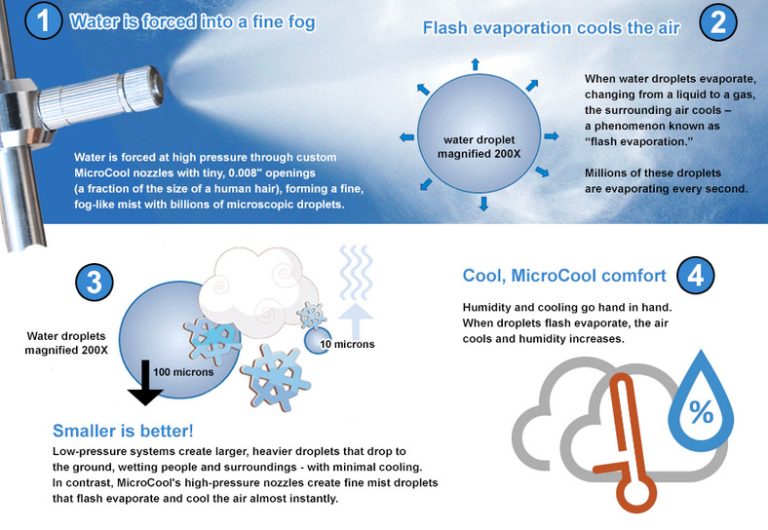 1 Water is forced into a fine fog

Water is forced at high pressure through custom MicroCool nozzles with tiny, 0.008" openings (a fraction of the size of a human hair), forming a fine, fog-like mist with billions of microscopic droplets.

Flash evaporation cools the air 2

water droplet magnified 200X

When water droplets evaporate, changing from a liquid to a gas, the surrounding air cools – a phenomenon known as "flash evaporation."

Millions of these droplets are evaporating every second.

3

Water droplets magnified 200X

100 microns

10 microns

Smaller is better!

Low-pressure systems create larger, heavier droplets that drop to the ground, wetting people and surroundings - with minimal cooling. In contrast, MicroCool's high-pressure nozzles create fine mist droplets that flash evaporate and cool the air almost instantly.

Cool, MicroCool comfort 4

Humidity and cooling go hand in hand. When droplets flash evaporate, the air cools and humidity increases.

%